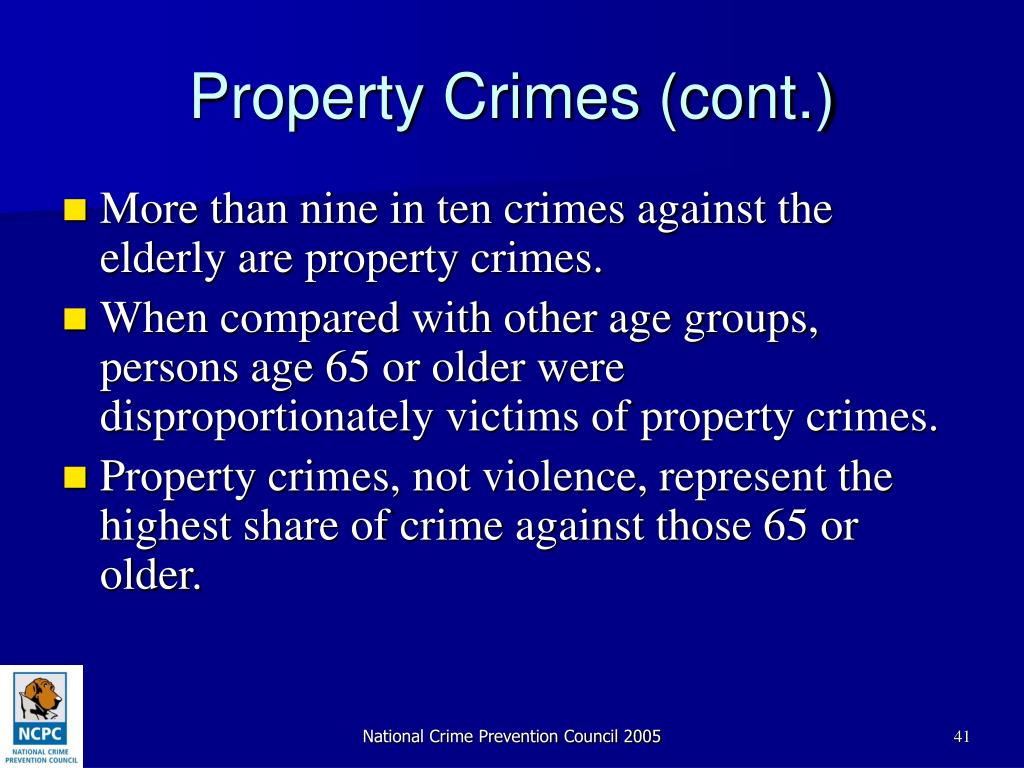 Property Crimes (cont.)

More than nine in ten crimes against the elderly are property crimes.

When compared with other age groups, persons age 65 or older were disproportionately victims of property crimes.

Property crimes, not violence, represent the highest share of crime against those 65 or older.

NCPC
NATIONAL CRIME PREVENTION COUNCIL

National Crime Prevention Council 2005

41